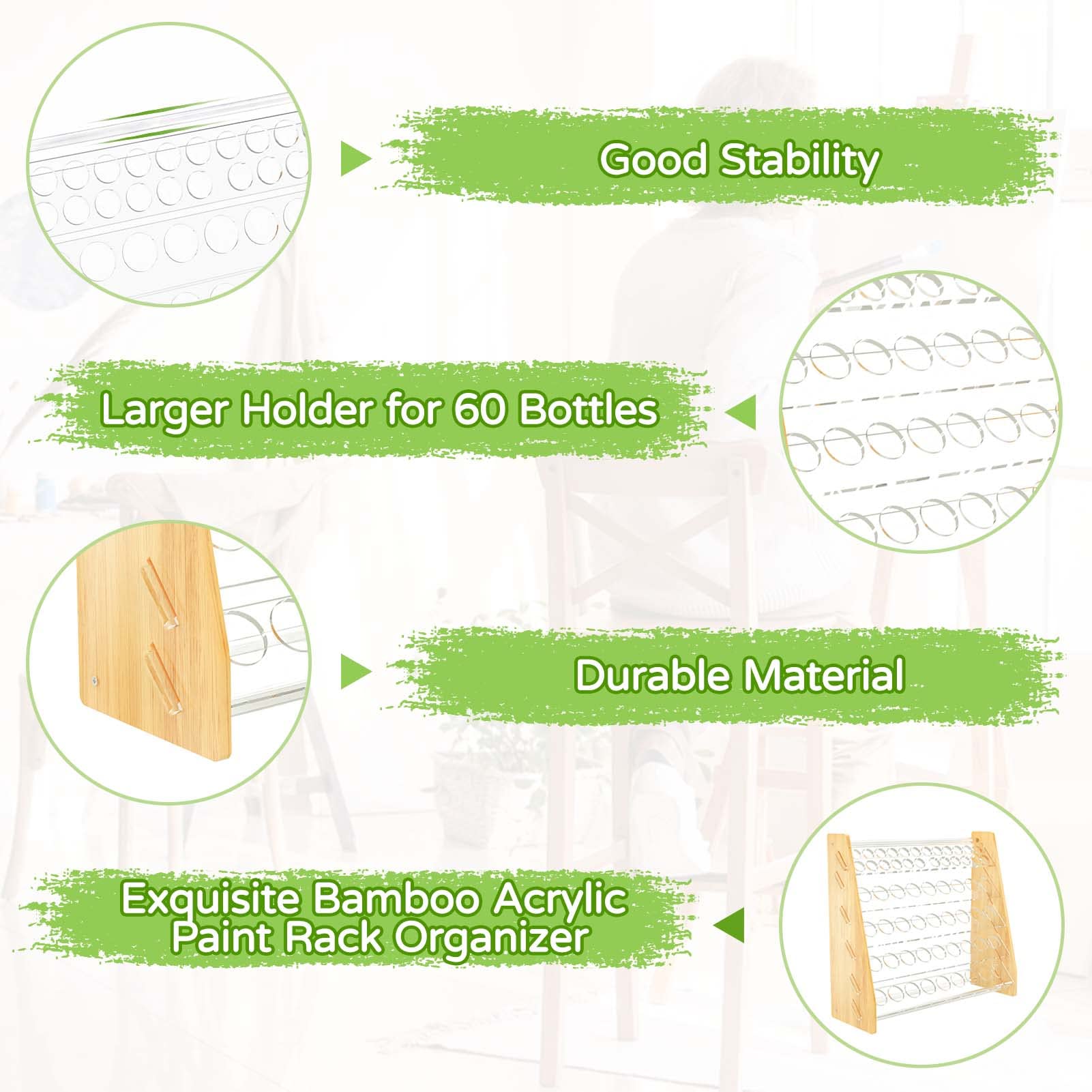 Good Stability

Larger Holder for 60 Bottles

Durable Material

Exquisite Bamboo Acrylic Paint Rack Organizer